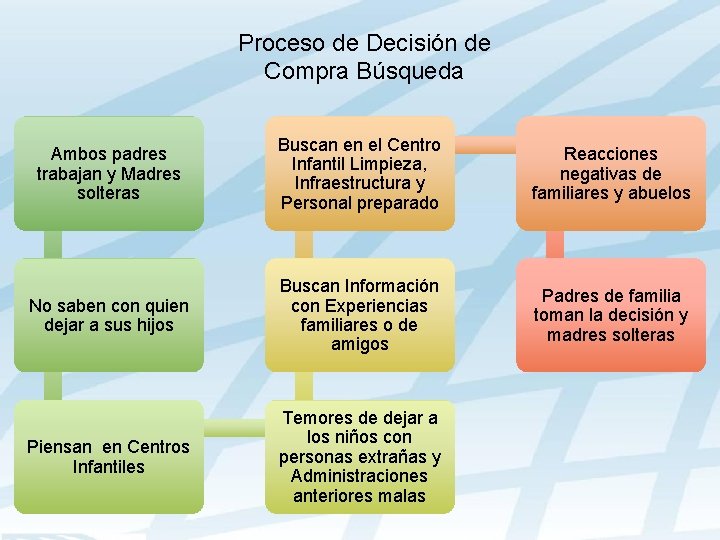 Proceso de Decisión de Compra Búsqueda

Ambos padres trabajan y Madres solteras

No saben con quien dejar a sus hijos

Piensan en Centros Infantiles

Temores de dejar a los niños con personas extrañas y Administraciones anteriores malas

Buscan Información con Experiencias familiares o de amigos

Buscan en el Centro Infantil Limpieza, Infraestructura y Personal preparado

Reacciones negativas de familiares y abuelos

Padres de familia toman la decisión y madres solteras